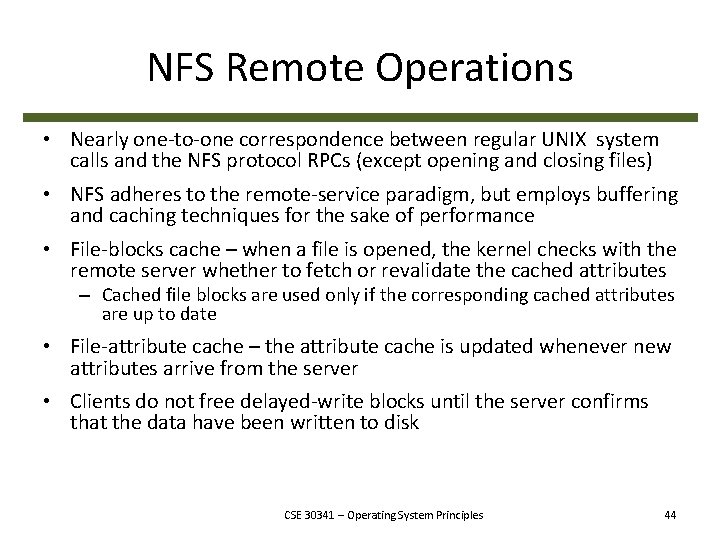 NFS Remote Operations

• Nearly one-to-one correspondence between regular UNIX system calls and the NFS protocol RPCs (except opening and closing files)

• NFS adheres to the remote-service paradigm, but employs buffering and caching techniques for the sake of performance

• File-blocks cache – when a file is opened, the kernel checks with the remote server whether to fetch or revalidate the cached attributes
– Cached file blocks are used only if the corresponding cached attributes are up to date

• File-attribute cache – the attribute cache is updated whenever new attributes arrive from the server

• Clients do not free delayed-write blocks until the server confirms that the data have been written to disk

CSE 30341 – Operating System Principles

44